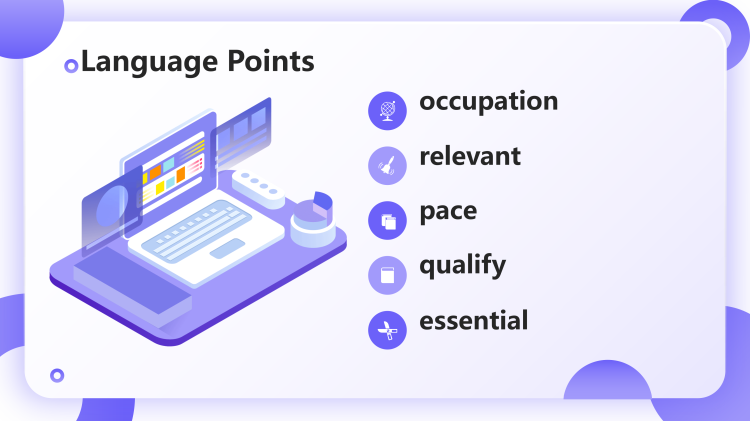 Language Points

occupation

relevant

pace

qualify

essential